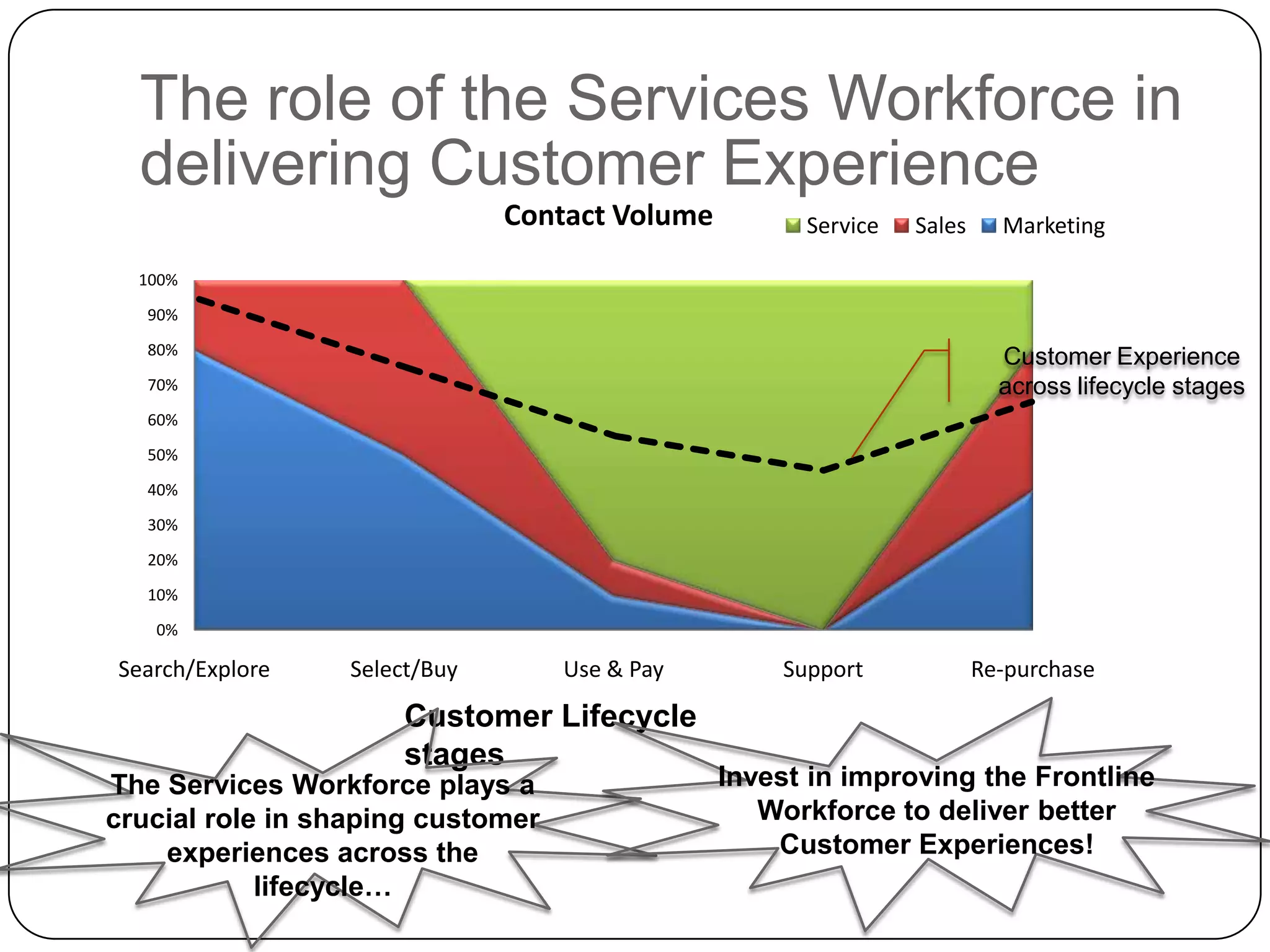 The role of the Services Workforce in delivering Customer Experience

Contact Volume

Service Sales Marketing

100%
90%
80%
70%
60%
50%
40%
30%
20%
10%
0%

Customer Experience across lifecycle stages

Search/Explore Select/Buy Use & Pay Support Re-purchase

Customer Lifecycle stages

The Services Workforce plays a crucial role in shaping customer experiences across the lifecycle…

Invest in improving the Frontline Workforce to deliver better Customer Experiences!